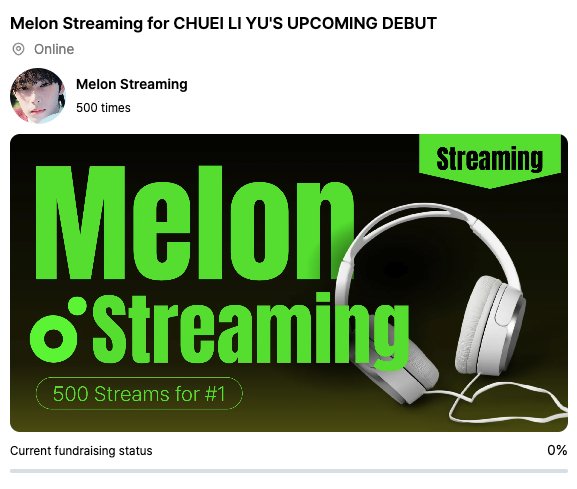 Melon Streaming for CHUEI LI YU'S UPCOMING DEBUT

Online

Melon Streaming
500 times

Streaming

Melon
Streaming

500 Streams for #1

Current fundraising status

0%